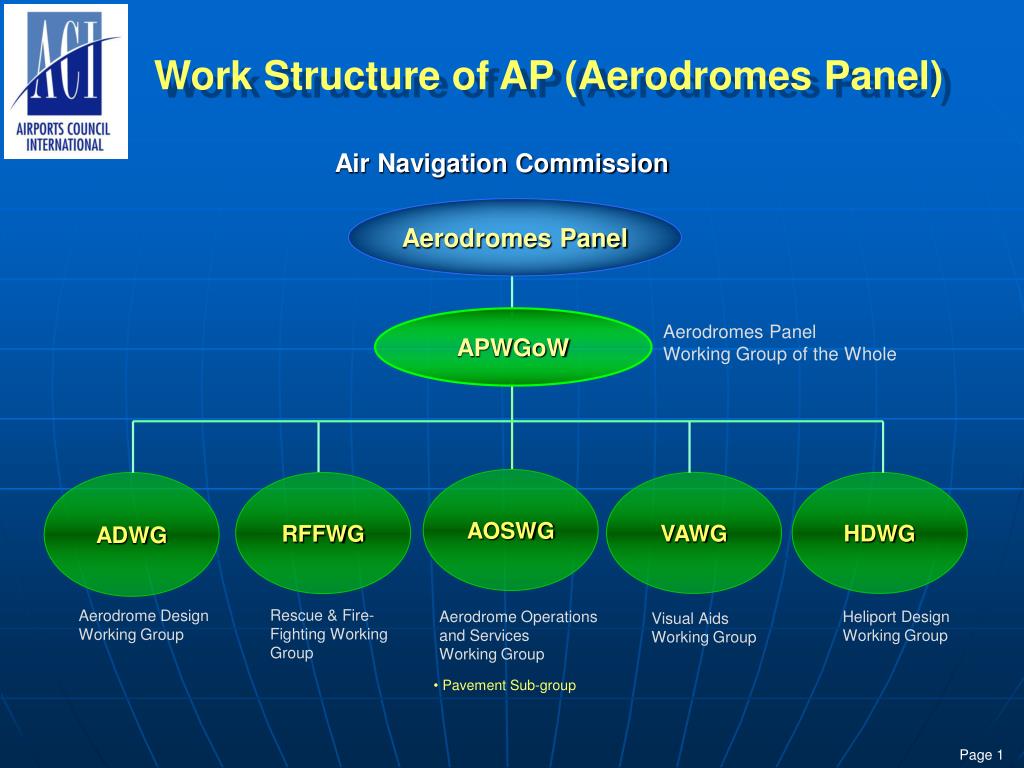 ACI
AIRPORTS COUNCIL INTERNATIONAL

Work Structure of AP (Aerodromes Panel)

Air Navigation Commission

Aerodromes Panel

APWGoW

Aerodromes Panel
Working Group of the Whole

ADWG

RFFWG

AOSWG

VAWG

HDWG

Aerodrome Design Working Group

Rescue & Fire-Fighting Working Group

Aerodrome Operations and Services Working Group

• Pavement Sub-group

Visual Aids Working Group

Heliport Design Working Group

Page 1